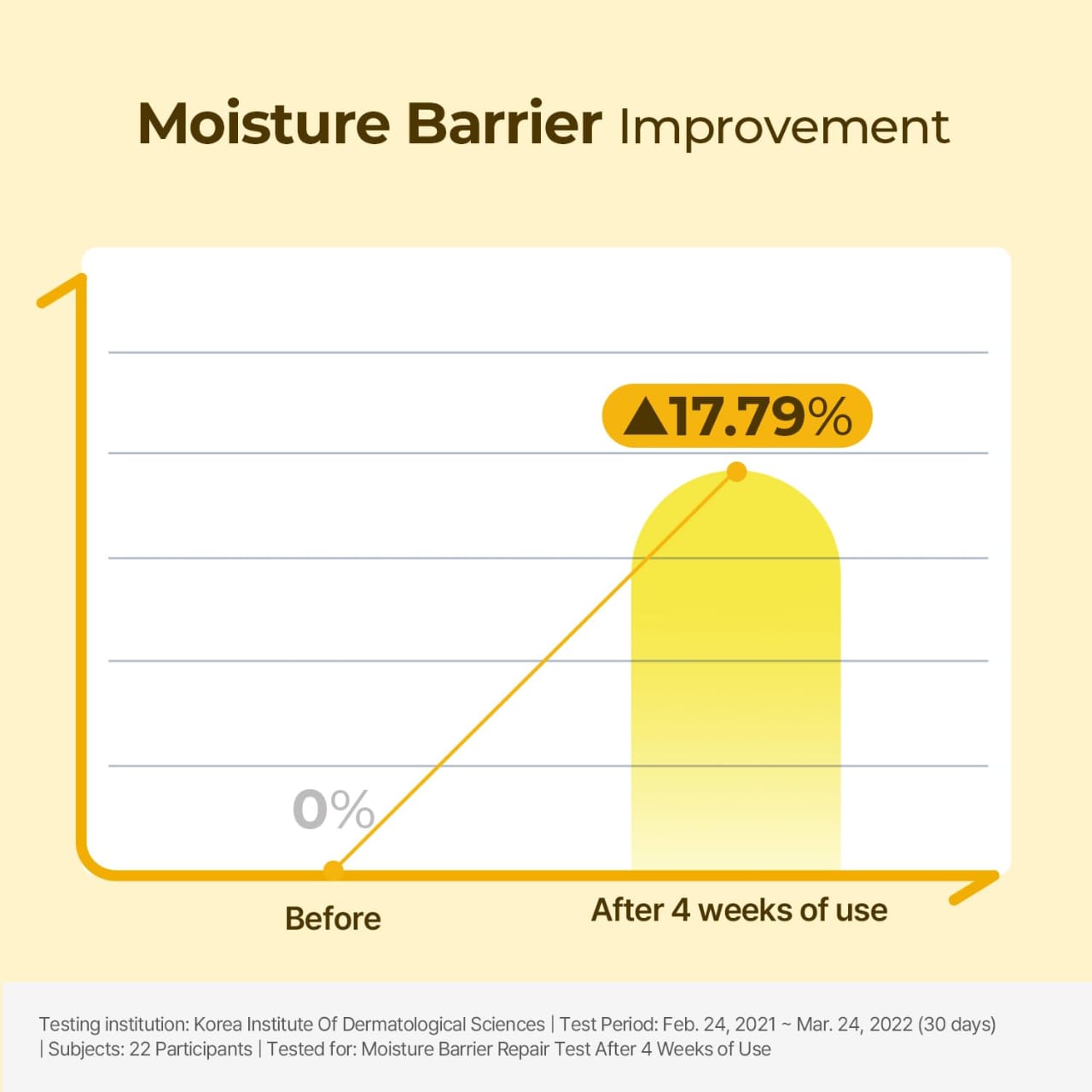 Moisture Barrier Improvement

▲17.79%

0%

Before

After 4 weeks of use

Testing institution: Korea Institute Of Dermatological Sciences | Test Period: Feb. 24, 2021 ~ Mar. 24, 2022 (30 days) | Subjects: 22 Participants | Tested for: Moisture Barrier Repair Test After 4 Weeks of Use